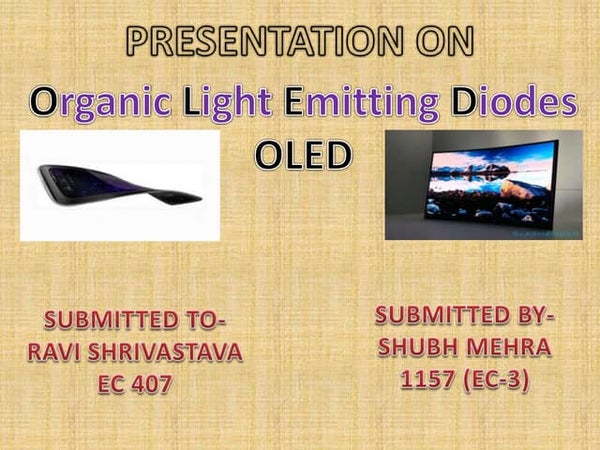 PRESENTATION ON

Organic Light Emitting Diodes

OLED

SUBMITTED TO-
RAVI SHRIVASTAVA
EC 407

SUBMITTED BY-
SHUBH MEHRA
1157 (EC-3)